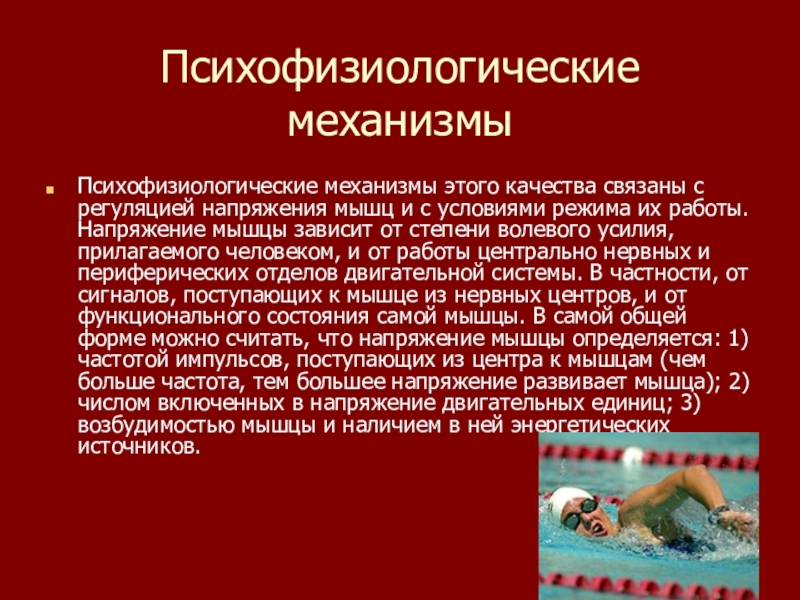 Психофизиологические механизмы

Психофизиологические механизмы этого качества связаны с регуляцией напряжения мышц и с условиями режима их работы. Напряжение мышцы зависит от степени волевого усилия, прилагаемого человеком, и от работы центрально нервных и периферических отделов двигательной системы. В частности, от сигналов, поступающих к мышце из нервных центров, и от функционального состояния самой мышцы. В самой общей форме можно считать, что напряжение мышцы определяется: 1) частотой импульсов, поступающих из центра к мышцам (чем больше частота, тем большее напряжение развивает мышца); 2) числом включенных в напряжение двигательных единиц; 3) возбудимостью мышцы и наличием в ней энергетических источников.